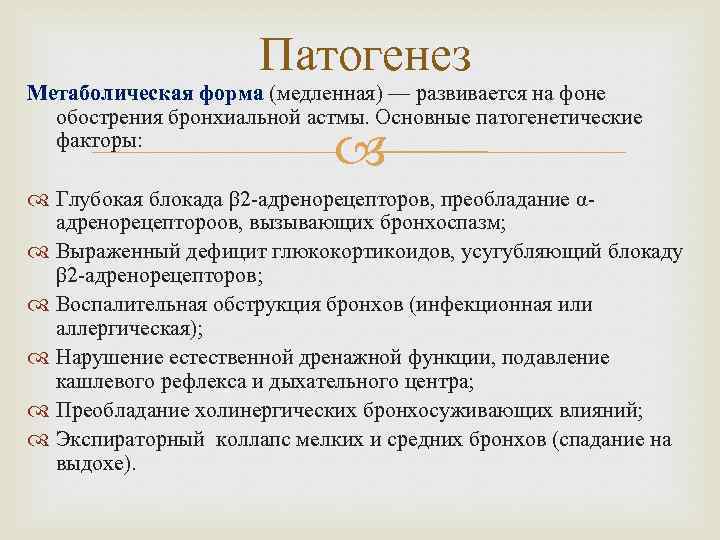 Патогенез

Метаболическая форма (медленная) — развивается на фоне обострения бронхиальной астмы. Основные патогенетические факторы:

Глубокая блокада β2-адренорецепторов, преобладание α-адренорецептороов, вызывающих бронхоспазм;
Выраженный дефицит глюкокортикоидов, усугубляющий блокаду β2-адренорецепторов;
Воспалительная обструкция бронхов (инфекционная или аллергическая);
Нарушение естественной дренажной функции, подавление кашлевого рефлекса и дыхательного центра;
Преобладание холинергических бронхосуживающих влияний;
Экспираторный коллапс мелких и средних бронхов (спадание на выдохе).